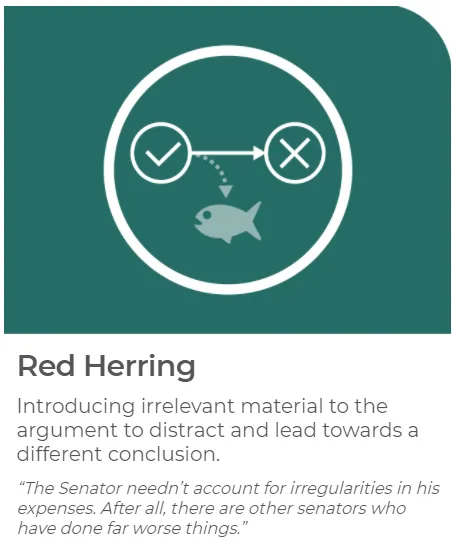 Red Herring

Introducing irrelevant material to the argument to distract and lead towards a different conclusion.

“The Senator needn’t account for irregularities in his expenses. After all, there are other senators who have done far worse things.”